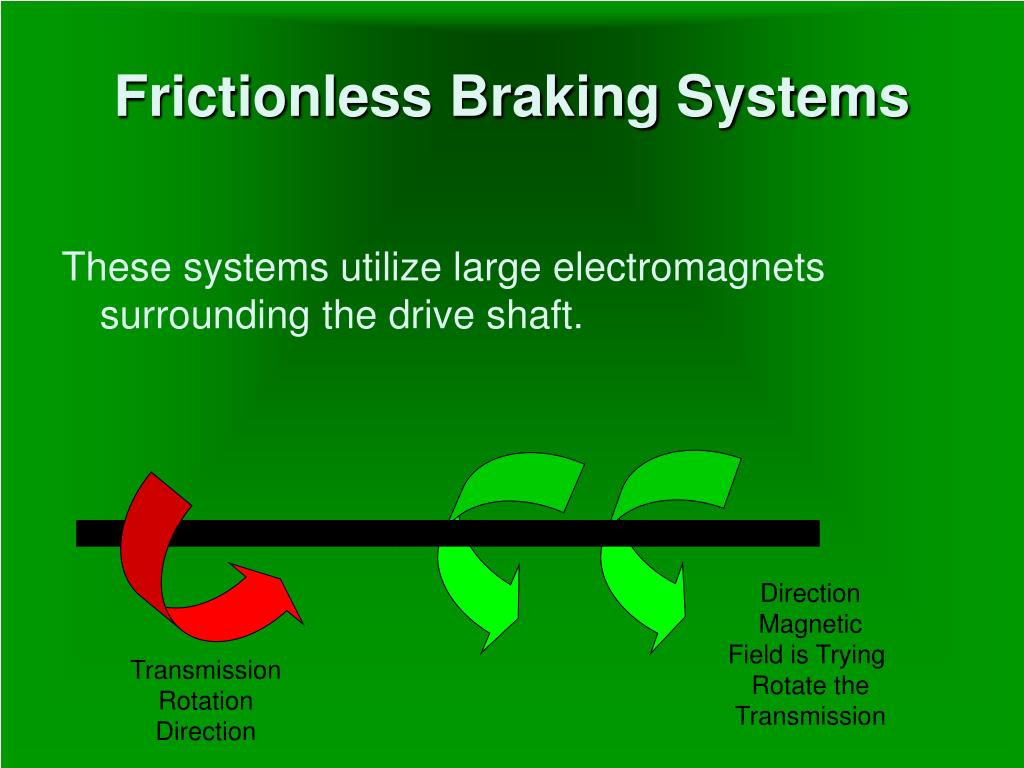 Frictionless Braking Systems

These systems utilize large electromagnets surrounding the drive shaft.

Transmission Rotation Direction

Direction Magnetic Field is Trying Rotate the Transmission